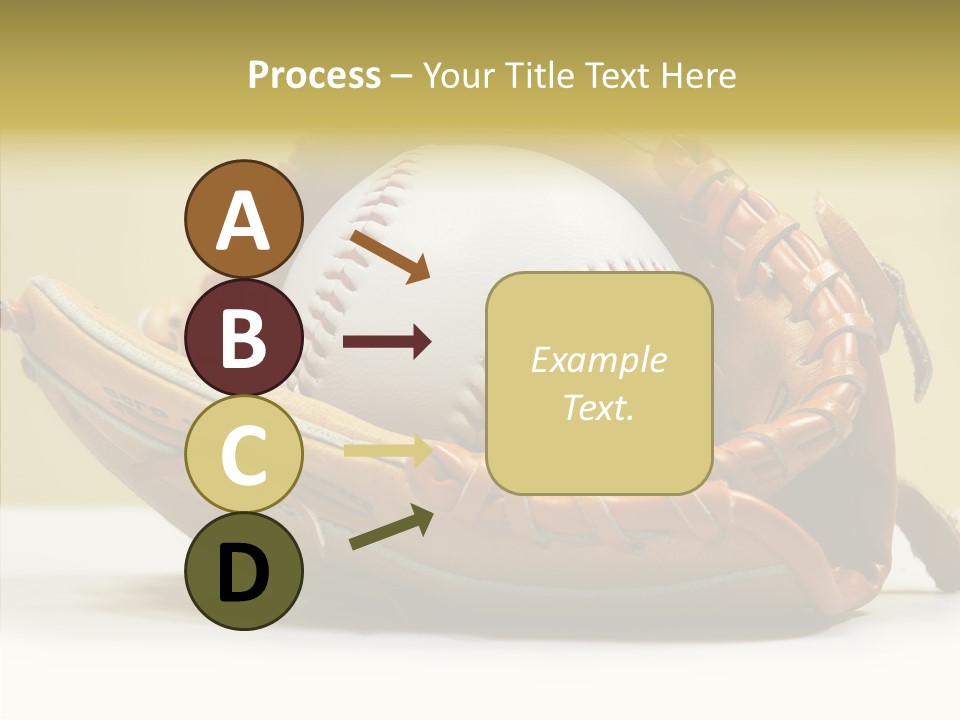 Process – Your Title Text Here

A

B

C

D

Example Text.